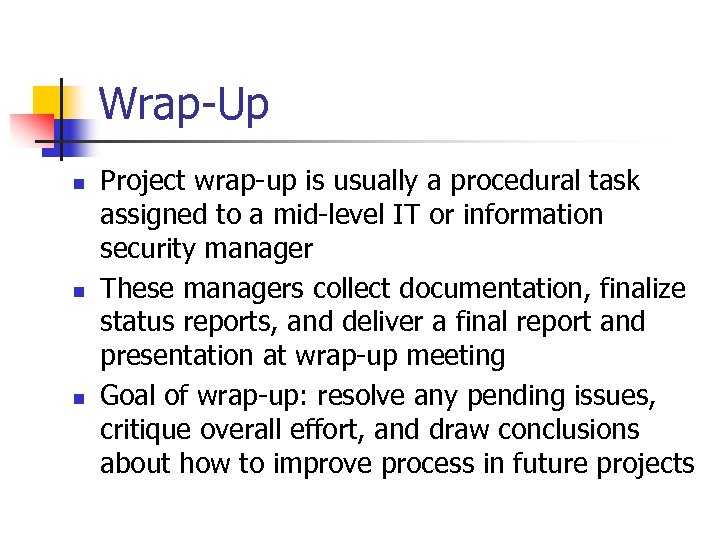 Wrap-Up

- Project wrap-up is usually a procedural task assigned to a mid-level IT or information security manager
- These managers collect documentation, finalize status reports, and deliver a final report and presentation at wrap-up meeting
- Goal of wrap-up: resolve any pending issues, critique overall effort, and draw conclusions about how to improve process in future projects